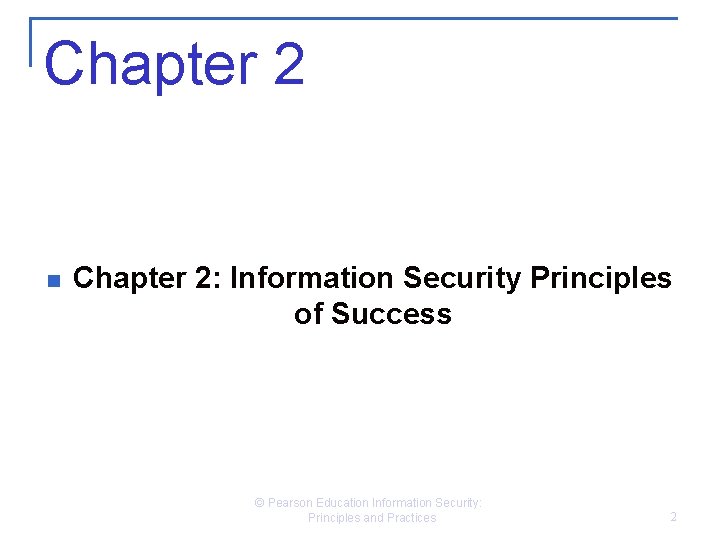 Chapter 2

Chapter 2: Information Security Principles of Success

© Pearson Education Information Security: Principles and Practices

2